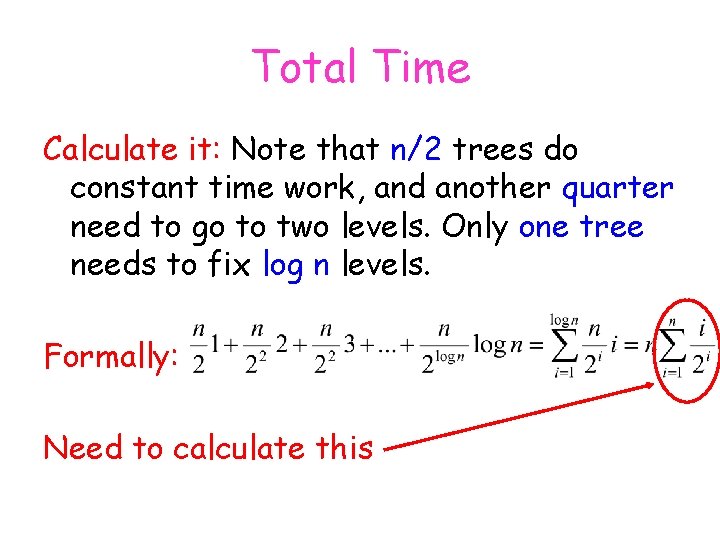 Total Time

Calculate it: Note that n/2 trees do constant time work, and another quarter need to go to two levels. Only one tree needs to fix log n levels.

Formally: $\frac{n}{2}1+\frac{n}{2^2}2+\frac{n}{2^2}3+...+\frac{n}{2^{\log n}}\log n=\sum_{i=1}^{\log n}\frac{n}{2^i}i=n\sum_{i=1}^{n}\frac{i}{2^i}$

Need to calculate this